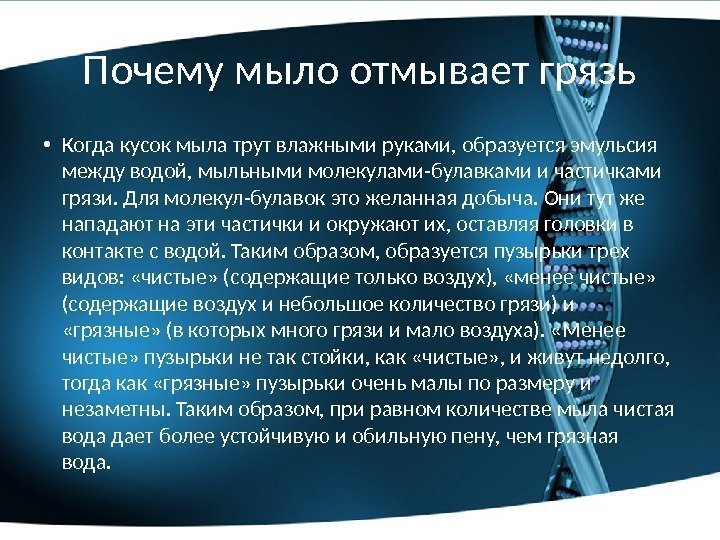 Почему мыло отмывает грязь

• Когда кусок мыла трут влажными руками, образуется эмульсия между водой, мыльными молекулами-булавками и частичками грязи. Для молекул-булавок это желанная добыча. Они тут же нападают на эти частички и окружают их, оставляя головки в контакте с водой. Таким образом, образуется пузырьки трех видов: «чистые» (содержащие только воздух), «менее чистые» (содержащие воздух и небольшое количество грязи) и «грязные» (в которых много грязи и мало воздуха). «Менее чистые» пузырьки не так стойки, как «чистые», и живут недолго, тогда как «грязные» пузырьки очень малы по размеру и незаметны. Таким образом, при равном количестве мыла чистая вода дает более устойчивую и обильную пену, чем грязная вода.